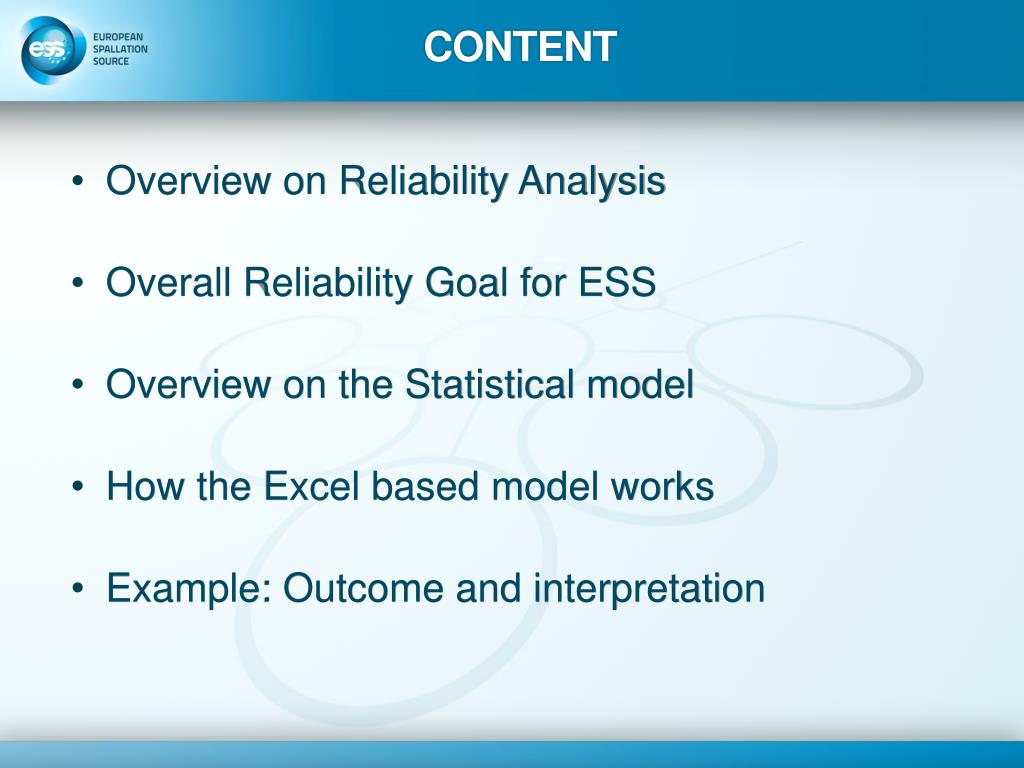 ess EUROPEAN SPALLATION SOURCE

CONTENT

• Overview on Reliability Analysis

• Overall Reliability Goal for ESS

• Overview on the Statistical model

• How the Excel based model works

• Example: Outcome and interpretation